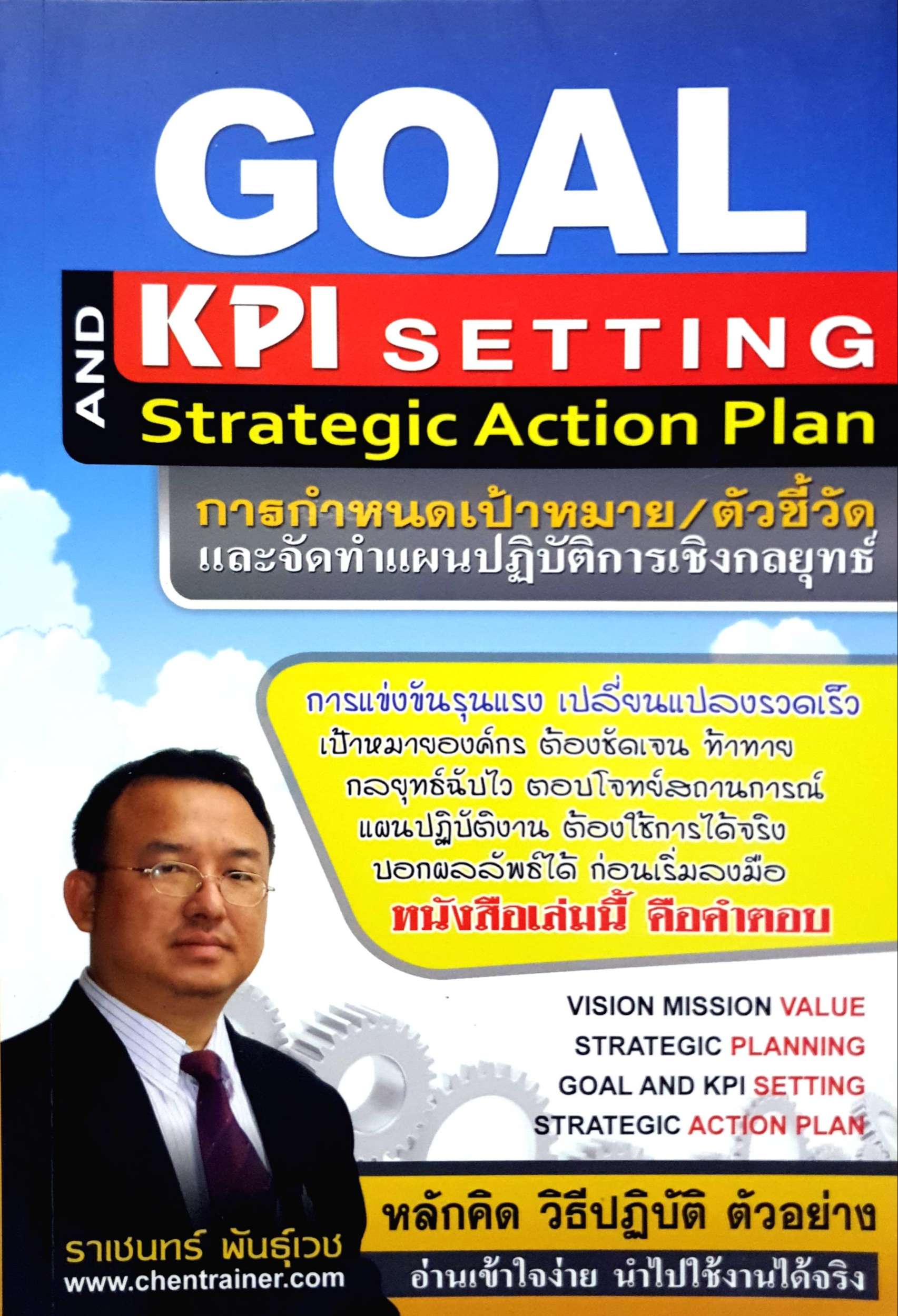 GOAL

AND KPI SETTING

Strategic Action Plan

การกำหนดเป้าหมาย/ตัวชี้วัด
และจัดทำแผนปฏิบัติการเชิงกลยุทธ์

การแข่งขันรุนแรง เปลี่ยนแปลงรวดเร็ว
เป้าหมายองค์กร ต้องชัดเจน ท้าทาย
กลยุทธ์ฉับไว ตอบโจทย์สถานการณ์
แผนปฏิบัติงาน ต้องใช้การได้จริง
บอกผลลัพธ์ได้ ก่อนเริ่มลงมือ
หนังสือเล่มนี้ คือคำตอบ

VISION MISSION VALUE
STRATEGIC PLANNING
GOAL AND KPI SETTING
STRATEGIC ACTION PLAN

หลักคิด วิธีปฏิบัติ ตัวอย่าง
อ่านเข้าใจง่าย นำไปใช้งานได้จริง

ราเชนทร์ พันธุ์เวช
www.chentrainer.com